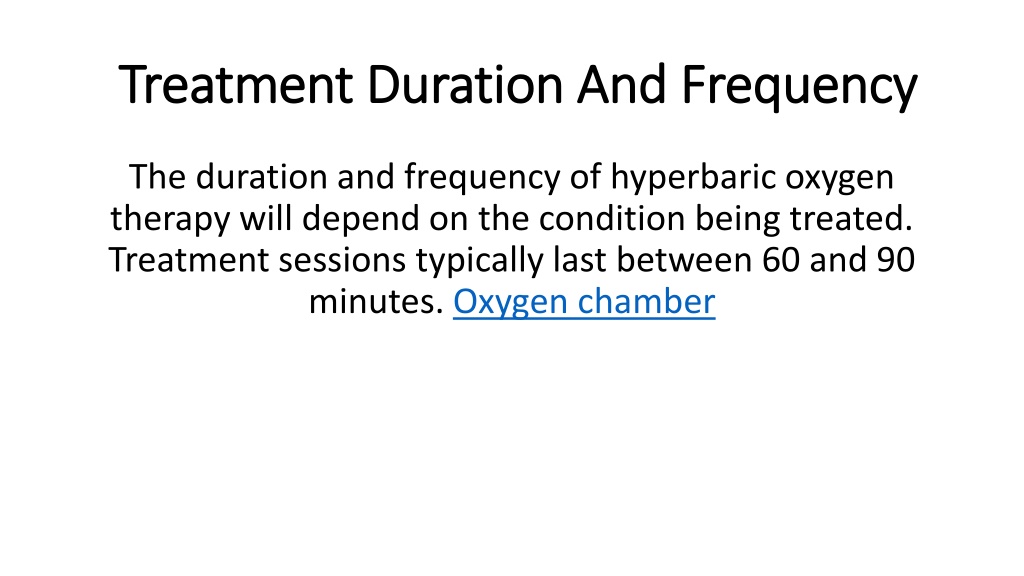 Treatment Duration And Frequency

The duration and frequency of hyperbaric oxygen therapy will depend on the condition being treated. Treatment sessions typically last between 60 and 90 minutes. Oxygen chamber